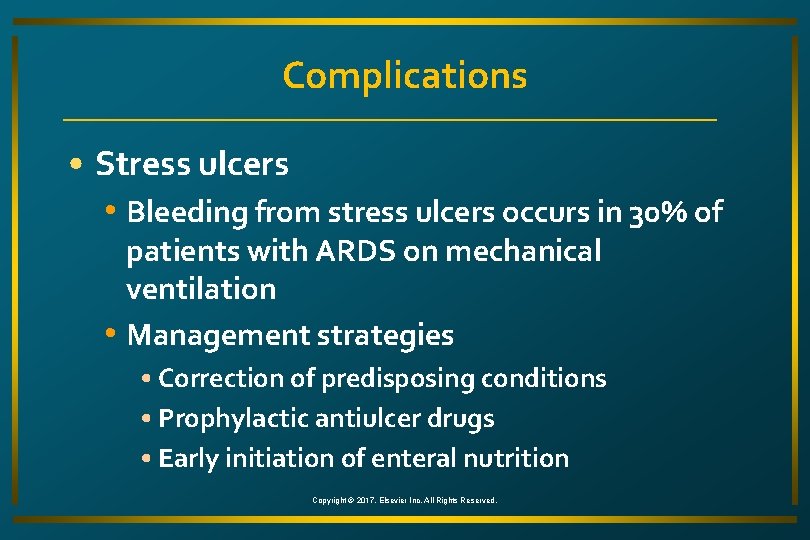 Complications

• Stress ulcers
  • Bleeding from stress ulcers occurs in 30% of patients with ARDS on mechanical ventilation
  • Management strategies
    • Correction of predisposing conditions
    • Prophylactic antiulcer drugs
    • Early initiation of enteral nutrition

Copyright © 2017, Elsevier Inc. All Rights Reserved.